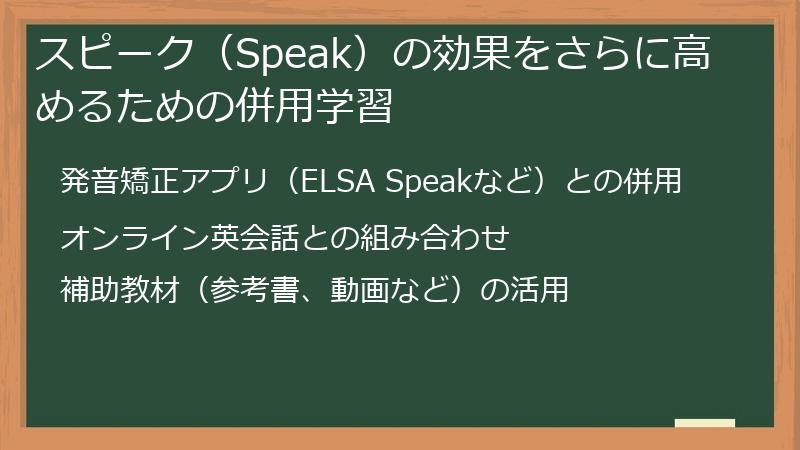 スピーク（Speak）の効果をさらに高めるための併用学習

発音矯正アプリ（ELSA Speakなど）との併用

オンライン英会話との組み合わせ

補助教材（参考書、動画など）の活用